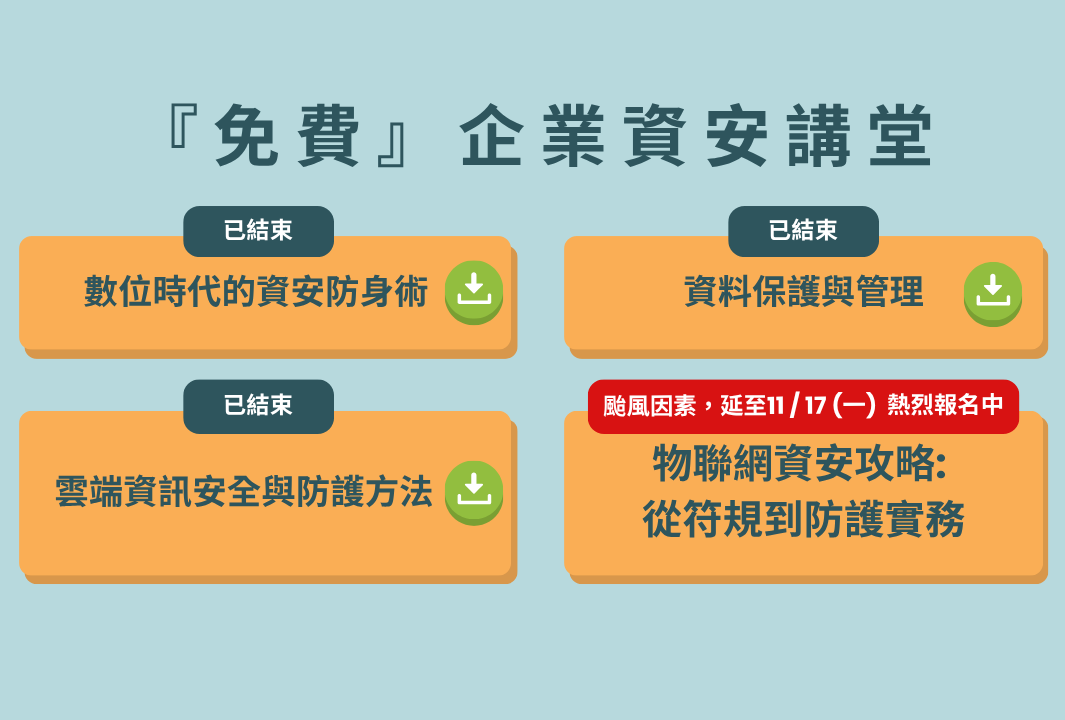 『免費』企業資安講堂

已結束

數位時代的資安防身術

已結束

資料保護與管理

已結束

雲端資訊安全與防護方法

颱風因素，延至11 / 17 (一) 熱烈報名中

物聯網資安攻略:
從符規到防護實務